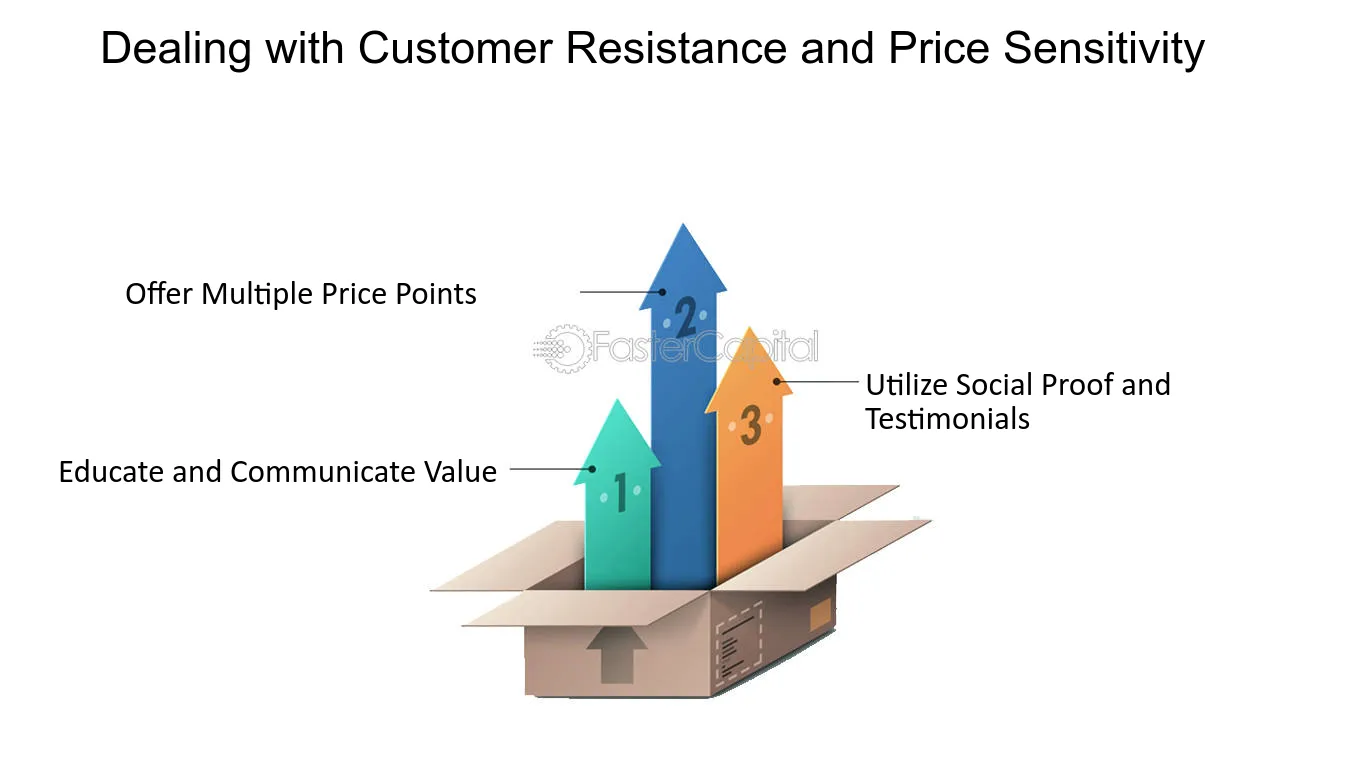 Dealing with Customer Resistance and Price Sensitivity

Offer Multiple Price Points

2

FasterCapital

Utilize Social Proof and Testimonials

3

Educate and Communicate Value

1